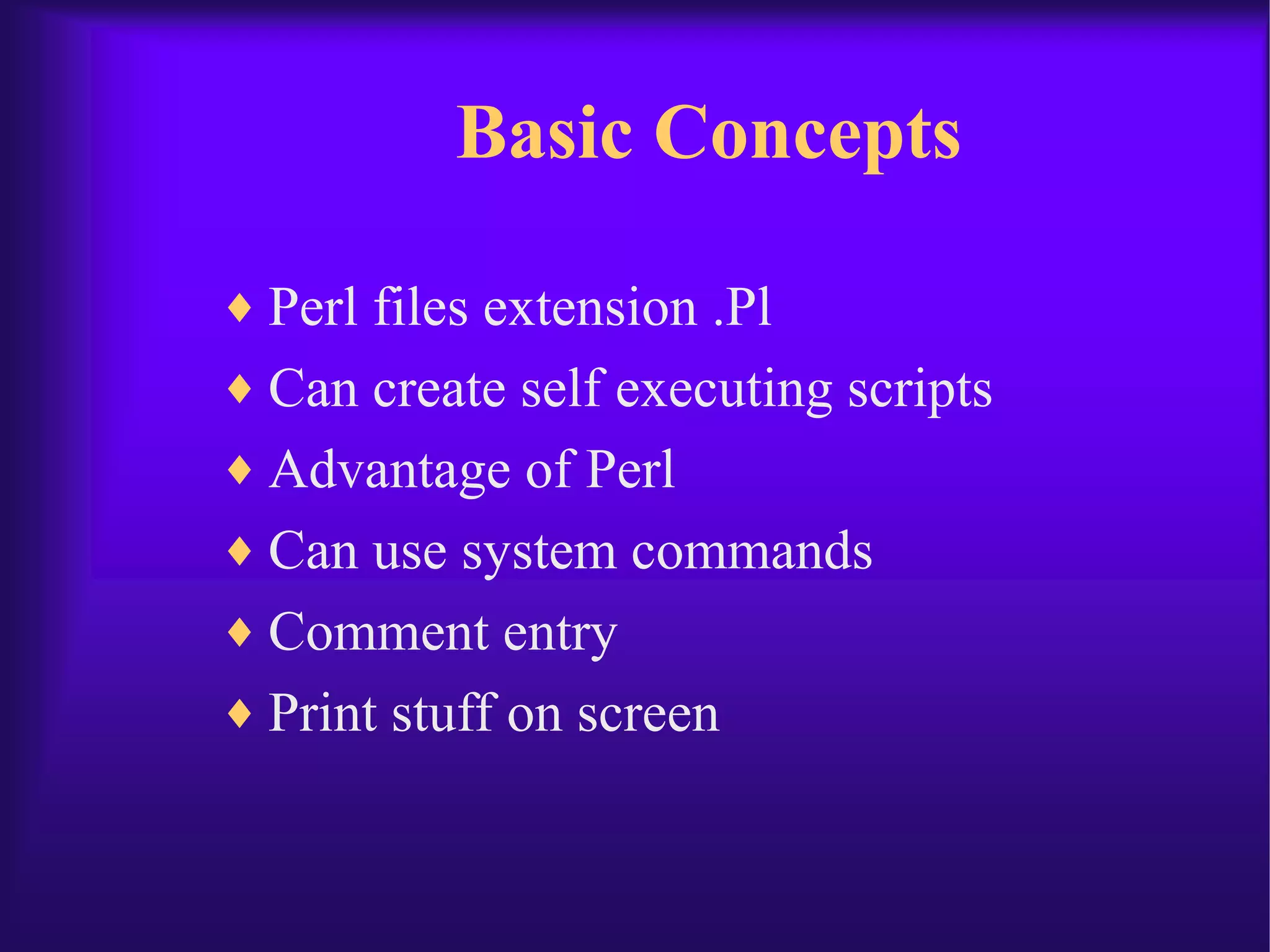 Basic Concepts

♦ Perl files extension .Pl
♦ Can create self executing scripts
♦ Advantage of Perl
♦ Can use system commands
♦ Comment entry
♦ Print stuff on screen